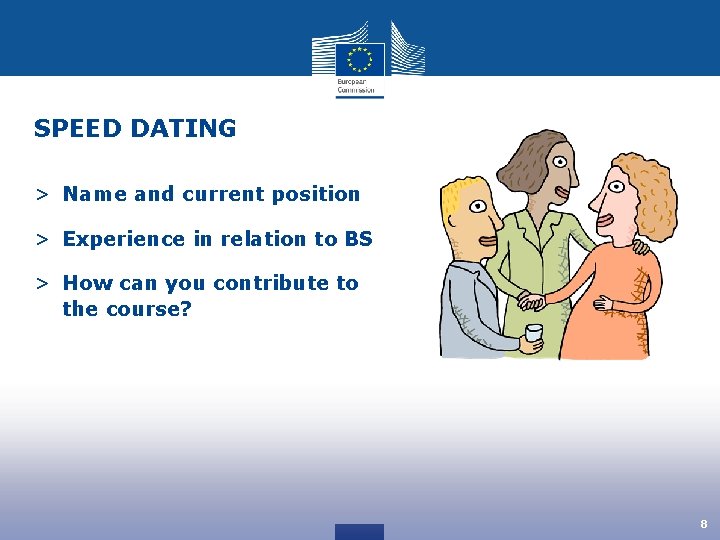 European Commission

SPEED DATING

> Name and current position

> Experience in relation to BS

> How can you contribute to the course?

8